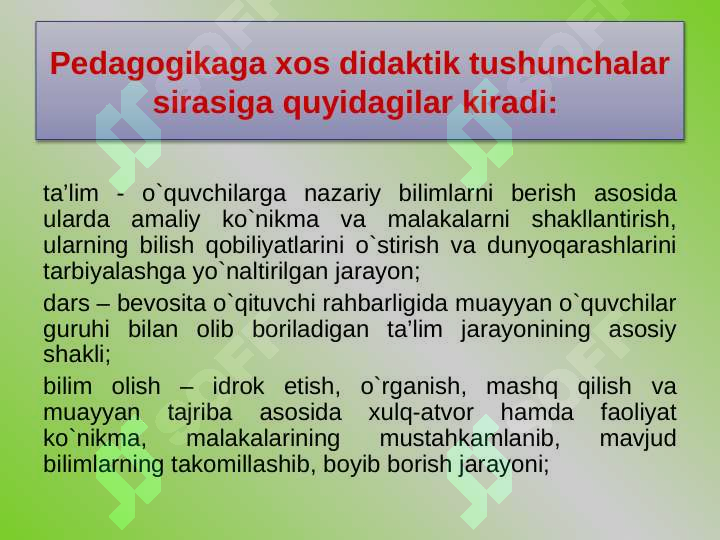 Pedagogikaga xos didaktik tushunchalar sirasiga quyidagilar kiradi:

ta’lim - o`quvchilarga nazariy bilimlarni berish asosida ularda amaliy ko`nikma va malakalarni shakllantirish, ularning bilish qobiliyatlarini o`stirish va dunyoqarashlarini tarbiyalashga yo`naltirilgan jarayon;

dars – bevosita o`qituvchi rahbarligida muayyan o`quvchilar guruhi bilan olib boriladigan ta’lim jarayonining asosiy shakli;

bilim olish – idrok etish, o`rganish, mashq qilish va muayyan tajriba asosida xulq-atvor hamda faoliyat ko`nikma, malakalarining mustahkamlanib, mavjud bilimlarning takomillashib, boyib borish jarayoni;